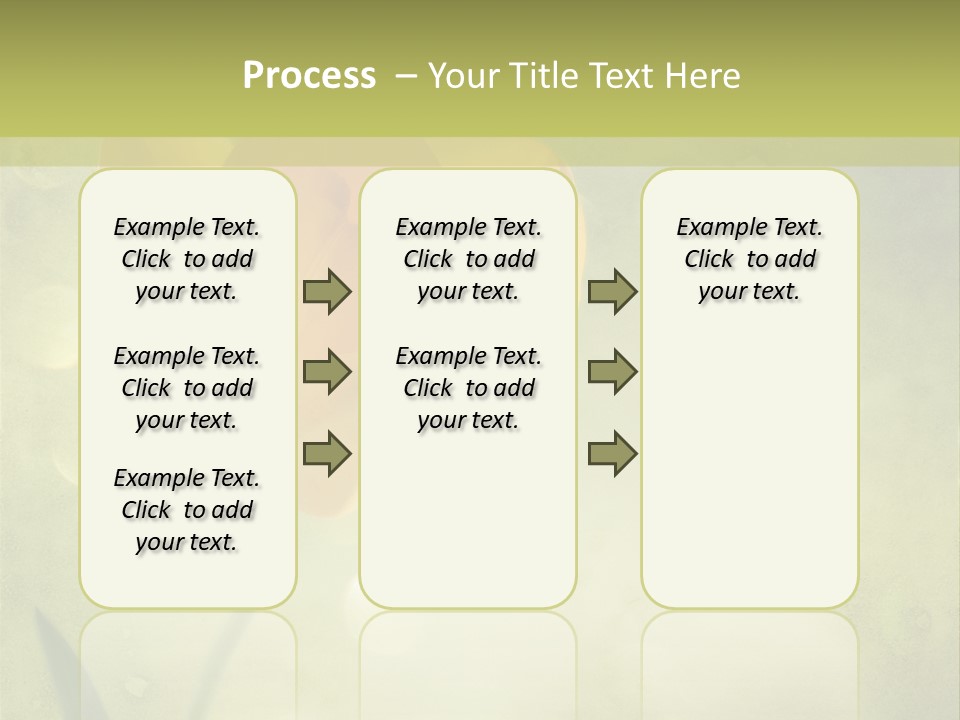 Process – Your Title Text Here

Example Text. Click to add your text.

Example Text. Click to add your text.

Example Text. Click to add your text.

Example Text. Click to add your text.

Example Text. Click to add your text.

Example Text. Click to add your text.